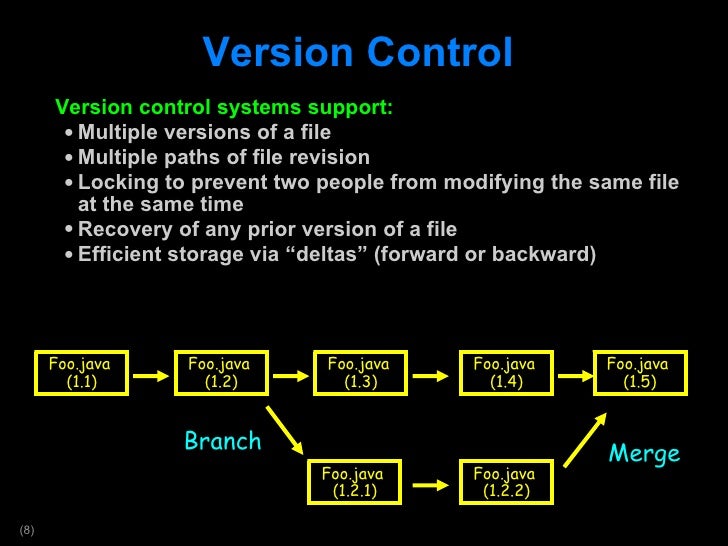 Version Control

Version control systems support:
• Multiple versions of a file
• Multiple paths of file revision
• Locking to prevent two people from modifying the same file at the same time
• Recovery of any prior version of a file
• Efficient storage via “deltas” (forward or backward)

Foo.java (1.1)
Foo.java (1.2)
Foo.java (1.3)
Foo.java (1.4)
Foo.java (1.5)

Branch

Foo.java (1.2.1)
Foo.java (1.2.2)

Merge

(8)